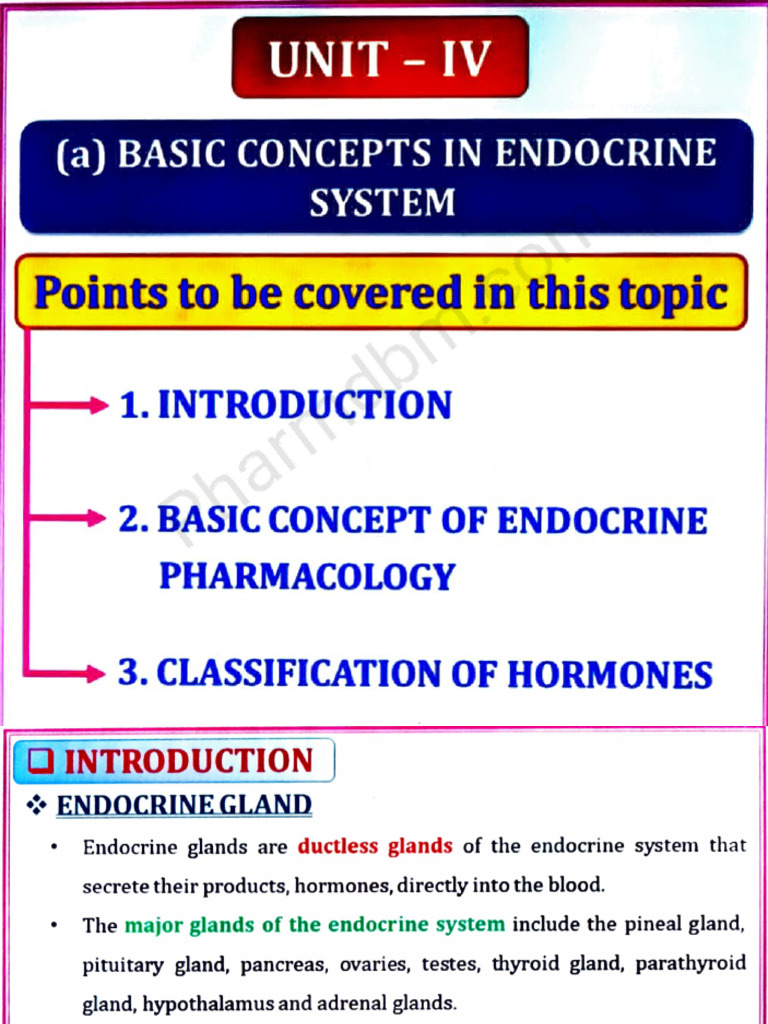 UNIT – IV

(a) BASIC CONCEPTS IN ENDOCRINE SYSTEM

Points to be covered in this topic

1. INTRODUCTION

2. BASIC CONCEPT OF ENDOCRINE PHARMACOLOGY

3. CLASSIFICATION OF HORMONES

Pharmdbm.com

❑ INTRODUCTION

❖ ENDOCRINE GLAND

• Endocrine glands are ductless glands of the endocrine system that secrete their products, hormones, directly into the blood.

• The major glands of the endocrine system include the pineal gland, pituitary gland, pancreas, ovaries, testes, thyroid gland, parathyroid gland, hypothalamus and adrenal glands.